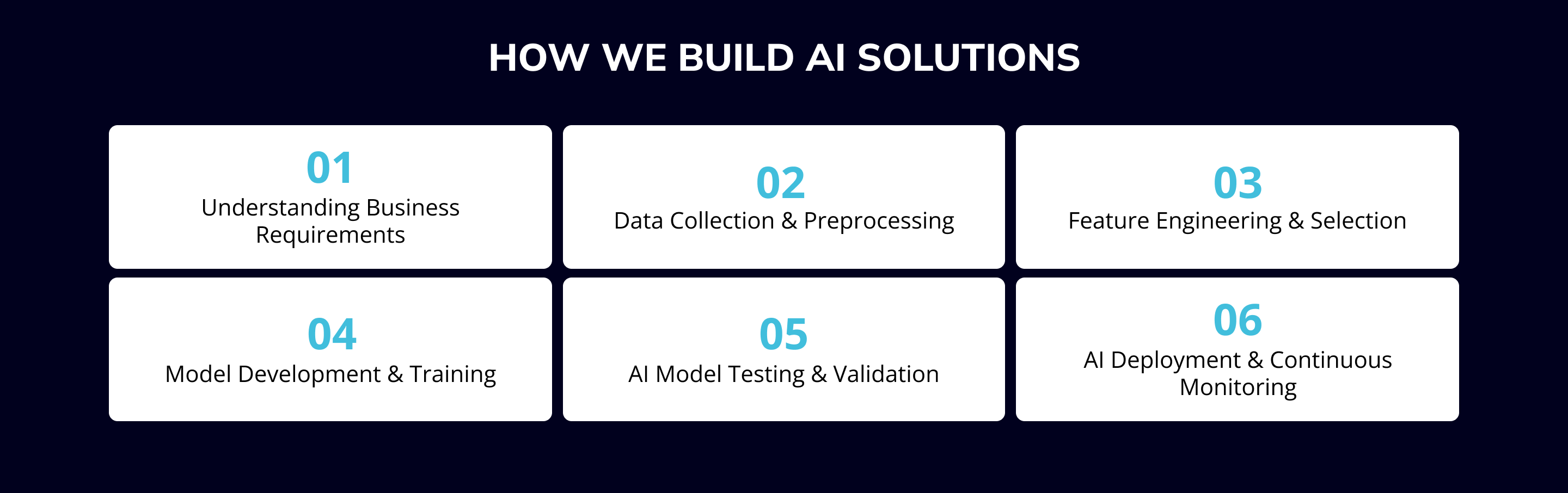 HOW WE BUILD AI SOLUTIONS

01
Understanding Business Requirements

02
Data Collection & Preprocessing

03
Feature Engineering & Selection

04
Model Development & Training

05
AI Model Testing & Validation

06
AI Deployment & Continuous Monitoring